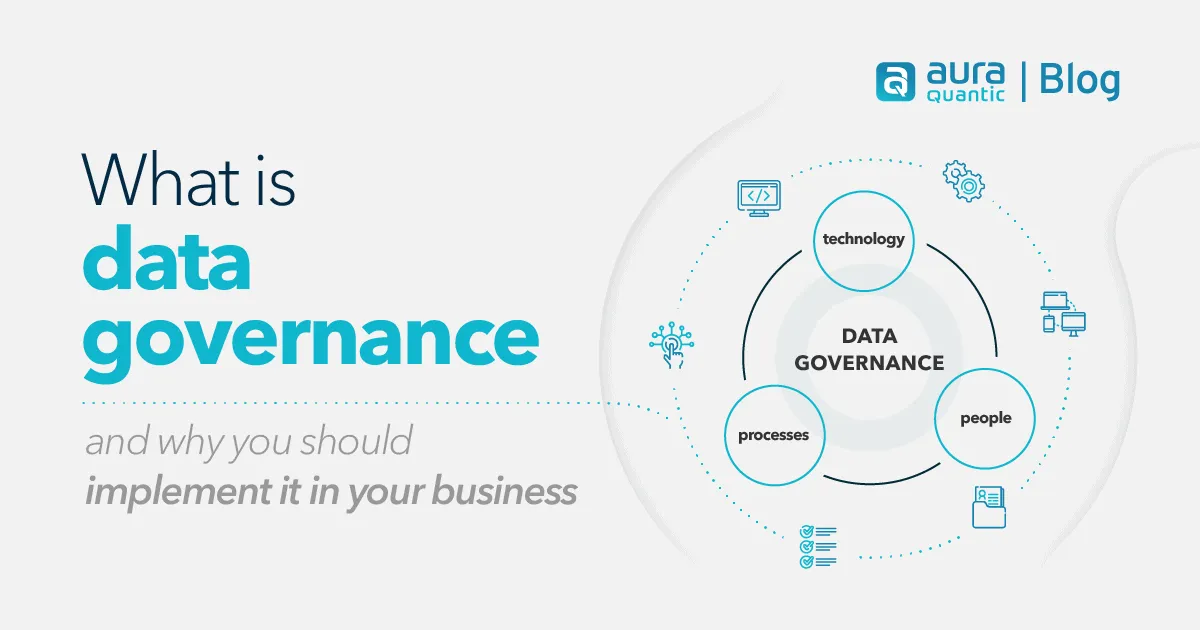 aura Quantic | Blog

What is data governance

and why you should implement it in your business

technology

DATA GOVERNANCE

processes

people